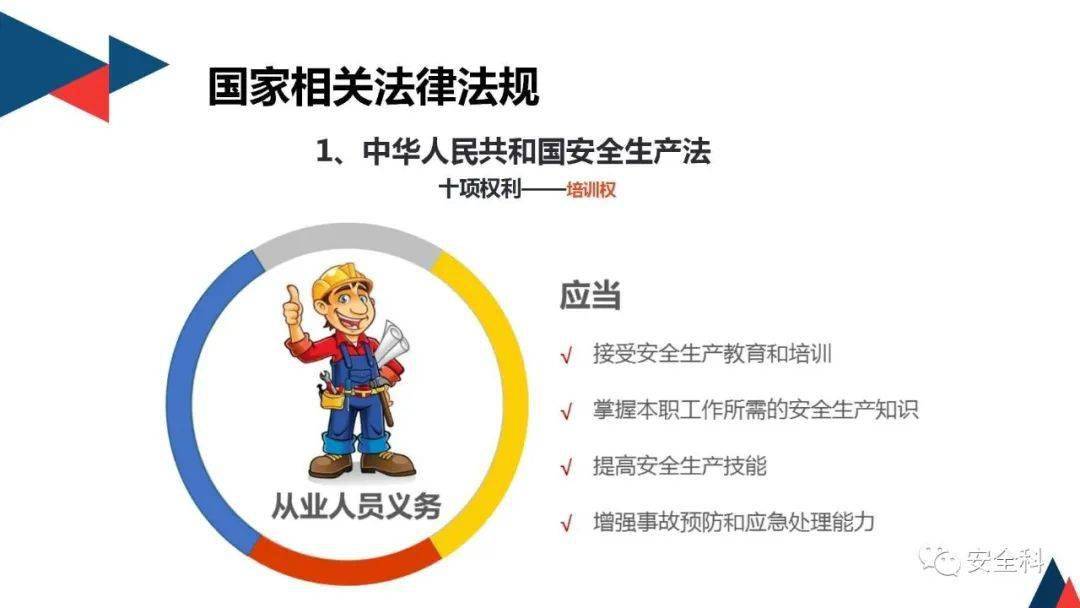 国家相关法律法规

1、中华人民共和国安全生产法

十项权利——培训权

从业人员义务

应当

√ 接受安全生产教育和培训

√ 掌握本职工作所需的安全生产知识

√ 提高安全生产技能

√ 增强事故预防和应急处理能力

安全科